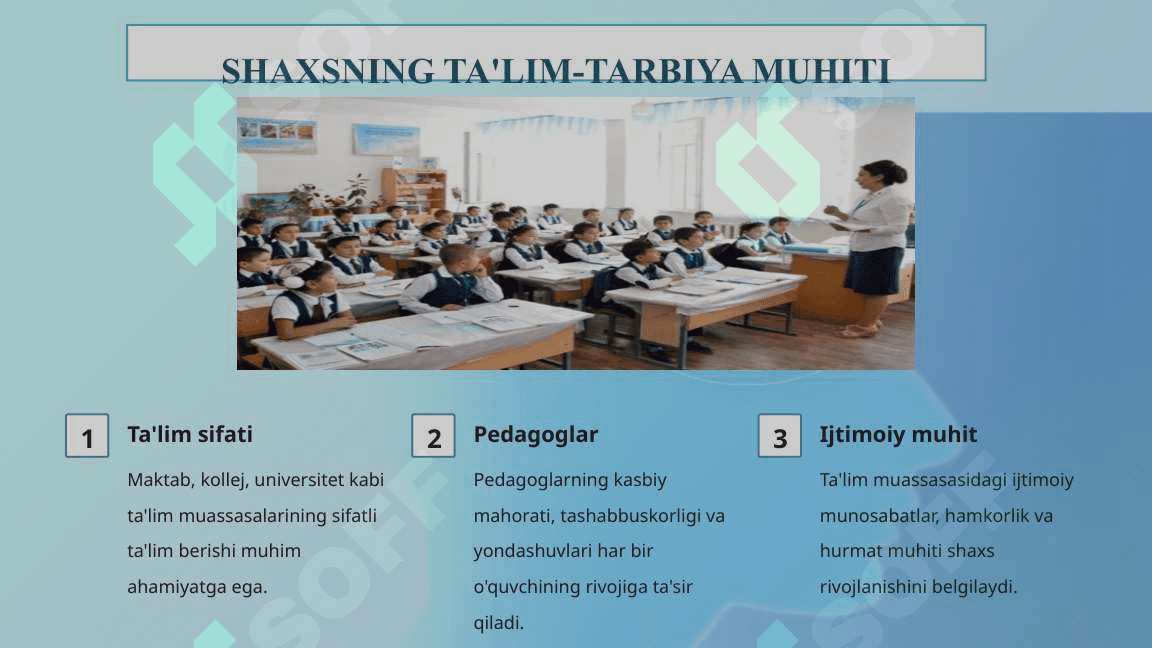 SHAXSNING TA'LIM-TARBIYA MUHITI

1

Ta'lim sifati

Maktab, kollej, universitet kabi ta'lim muassasalarining sifatli ta'lim berishi muhim ahamiyatga ega.

2

Pedagoglar

Pedagoglarning kasbiy mahorati, tashabbuskorligi va yondashuvlari har bir o'quvchining rivojiga ta'sir qiladi.

3

Ijtimoiy muhit

Ta'lim muassasasidagi ijtimoiy munosabatlar, hamkorlik va hurmat muhiti shaxs rivojlanishini belgilaydi.